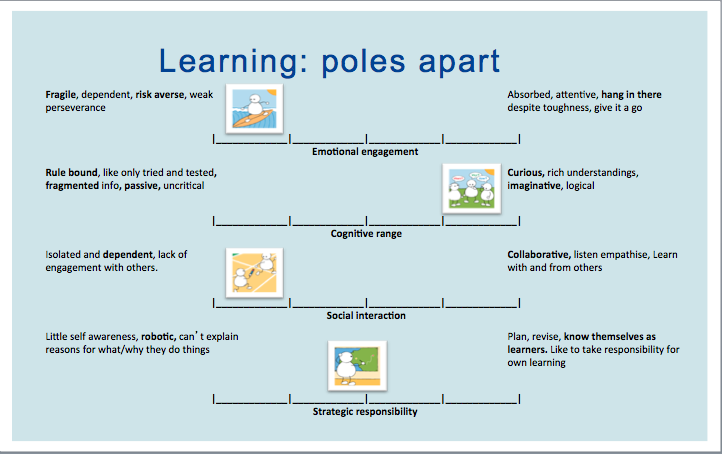 Learning: poles apart

Fragile, dependent, risk averse, weak perseverance

Absorbed, attentive, hang in there despite toughness, give it a go

|___________|___________|___________|___________|
Emotional engagement

Rule bound, like only tried and tested, fragmented info, passive, uncritical

Curious, rich understandings, imaginative, logical

|___________|___________|___________|___________|
Cognitive range

Isolated and dependent, lack of engagement with others.

Collaborative, listen empathise, Learn with and from others

|___________|___________|___________|___________|
Social interaction

Little self awareness, robotic, can't explain reasons for what/why they do things

Plan, revise, know themselves as learners. Like to take responsibility for own learning

|___________|___________|___________|___________|
Strategic responsibility